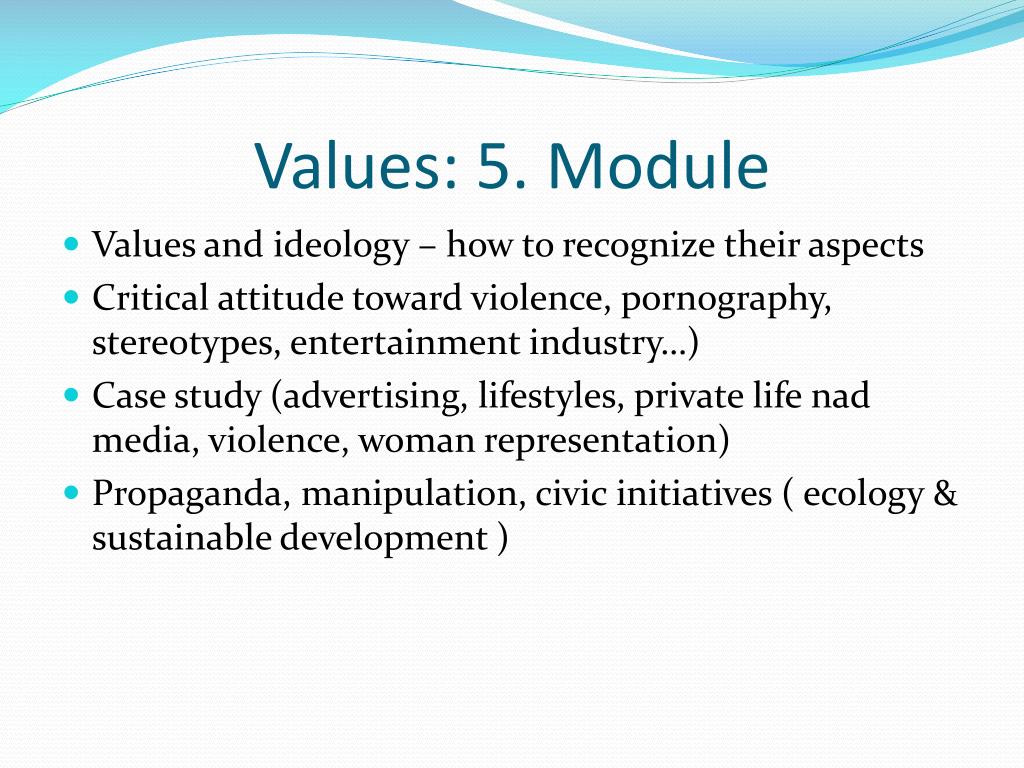 Values: 5. Module

- Values and ideology – how to recognize their aspects
- Critical attitude toward violence, pornography, stereotypes, entertainment industry...)
- Case study (advertising, lifestyles, private life nad media, violence, woman representation)
- Propaganda, manipulation, civic initiatives ( ecology & sustainable development )